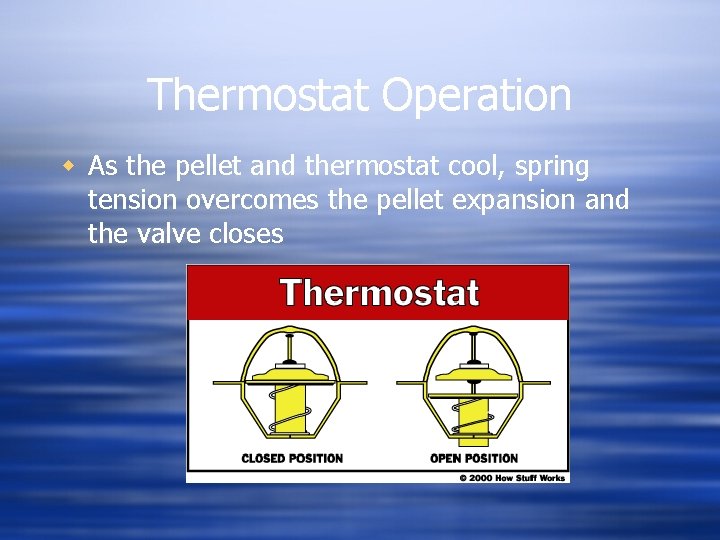 Thermostat Operation

As the pellet and thermostat cool, spring tension overcomes the pellet expansion and the valve closes

Thermostat

CLOSED POSITION

OPEN POSITION

© 2000 How Stuff Works